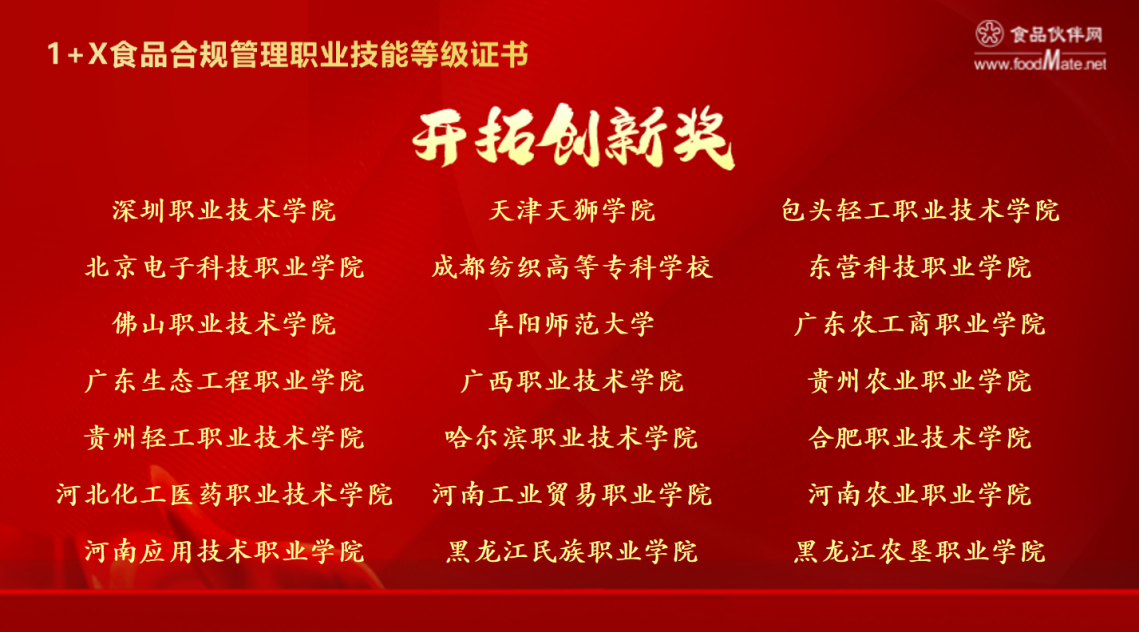 1+X食品合规管理职业技能等级证书

食品伙伴网
www.foodMate.net

开拓创新奖

深圳职业技术学院

北京电子科技职业学院

佛山职业技术学院

广东生态工程职业学院

贵州轻工职业技术学院

河北化工医药职业技术学院

河南应用技术职业学院

天津天狮学院

成都纺织高等专科学校

阜阳师范大学

广西职业技术学院

哈尔滨职业技术学院

河南工业贸易职业学院

黑龙江民族职业学院

包头轻工职业技术学院

东营科技职业学院

广东农工商职业学院

贵州农业职业学院

合肥职业技术学院

河南农业职业学院

黑龙江农垦职业学院